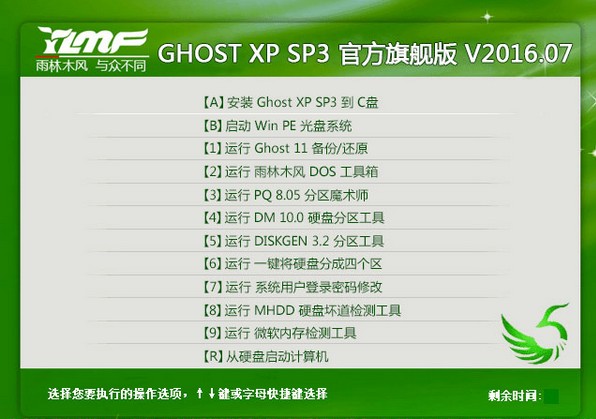 YLMF
雨林木风 与众不同

GHOST XP SP3 官方旗舰版 V2016.07

【A】安装 Ghost XP SP3 到 C盘
【B】启动 Win PE 光盘系统
【1】运行 Ghost 11 备份/还原
【2】运行 雨林木风 DOS 工具箱
【3】运行 PQ 8.05 分区魔术师
【4】运行 DM 10.0 硬盘分区工具
【5】运行 DISKGEN 3.2 分区工具
【6】运行 一键将硬盘分成四个区
【7】运行 系统用户登录密码修改
【8】运行 MHDD 硬盘坏道检测工具
【9】运行 微软内存检测工具
【R】从硬盘启动计算机

选择您要执行的操作选项，↑↓键或字母快捷键选择

剩余时间：